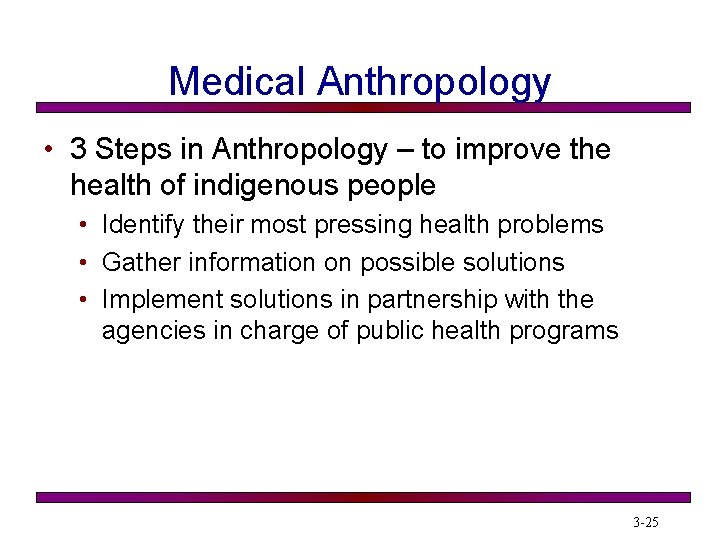 Medical Anthropology

• 3 Steps in Anthropology – to improve the health of indigenous people
  • Identify their most pressing health problems
  • Gather information on possible solutions
  • Implement solutions in partnership with the agencies in charge of public health programs

3-25